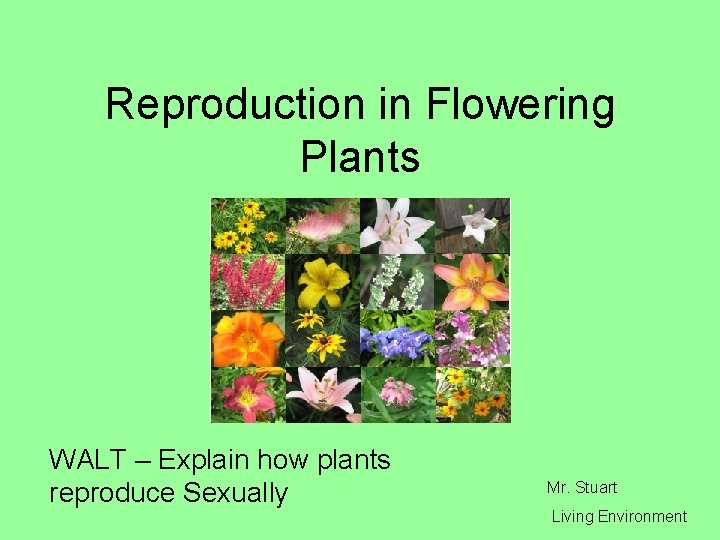 Reproduction in Flowering Plants

WALT – Explain how plants reproduce Sexually

Mr. Stuart

Living Environment